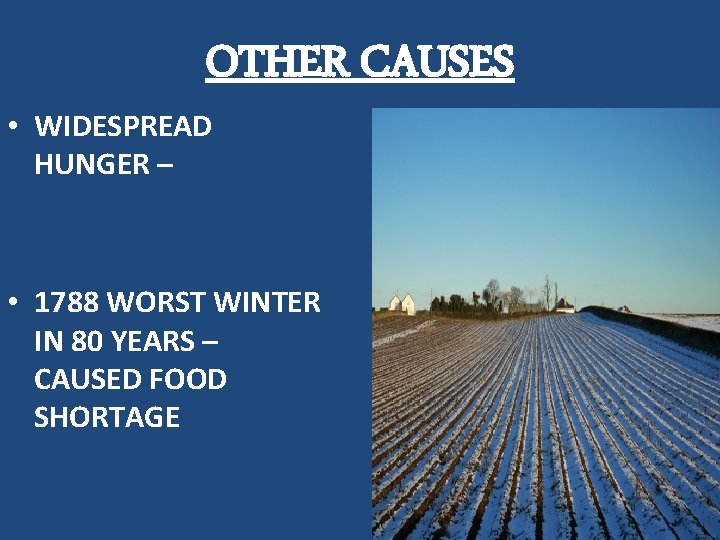 OTHER CAUSES

• WIDESPREAD HUNGER –

• 1788 WORST WINTER IN 80 YEARS – CAUSED FOOD SHORTAGE